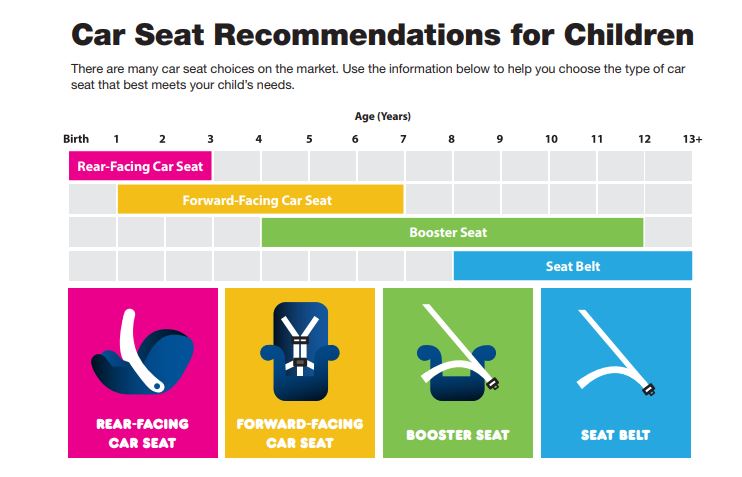 Car Seat Recommendations for Children

There are many car seat choices on the market. Use the information below to help you choose the type of car seat that best meets your child's needs.

Age (Years)

Birth 1 2 3 4 5 6 7 8 9 10 11 12 13+

Rear-Facing Car Seat

Forward-Facing Car Seat

Booster Seat

Seat Belt

REAR-FACING CAR SEAT

FORWARD-FACING CAR SEAT

BOOSTER SEAT

SEAT BELT